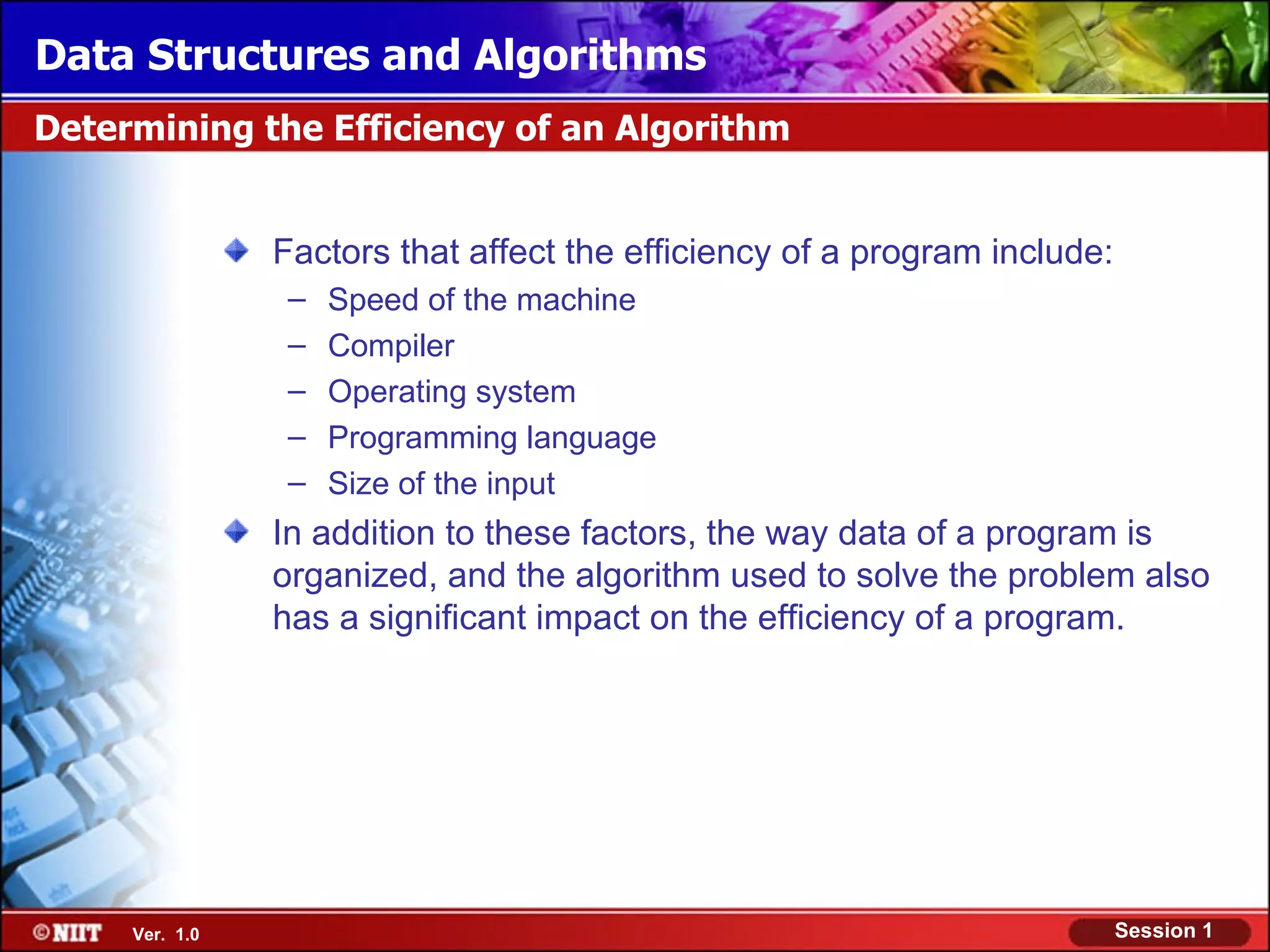 Data Structures and Algorithms

Determining the Efficiency of an Algorithm

Factors that affect the efficiency of a program include:
– Speed of the machine
– Compiler
– Operating system
– Programming language
– Size of the input

In addition to these factors, the way data of a program is organized, and the algorithm used to solve the problem also has a significant impact on the efficiency of a program.

©NIIT Ver. 1.0

Session 1